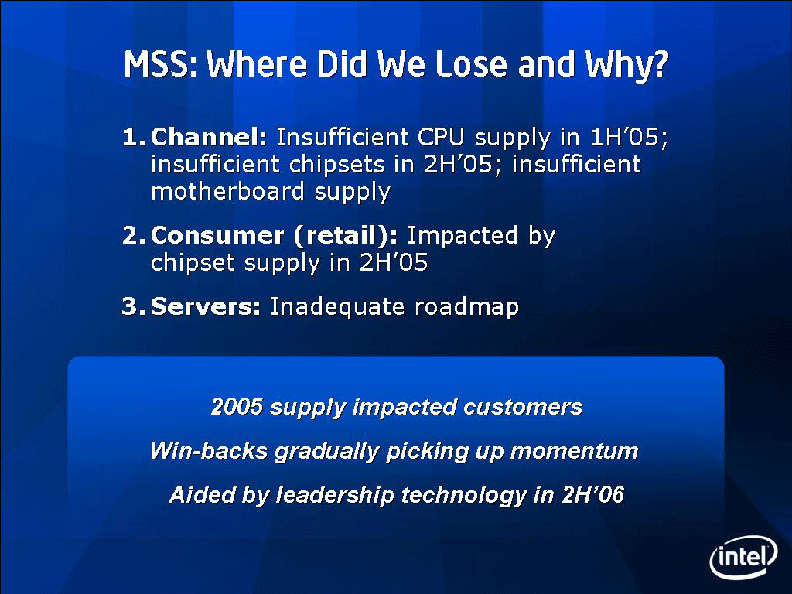 MSS: Where Did We Lose and Why?

1. Channel: Insufficient CPU supply in 1H'05; insufficient chipsets in 2H'05; insufficient motherboard supply

2. Consumer (retail): Impacted by chipset supply in 2H'05

3. Servers: Inadequate roadmap

2005 supply impacted customers

Win-backs gradually picking up momentum

Aided by leadership technology in 2H'06

intel